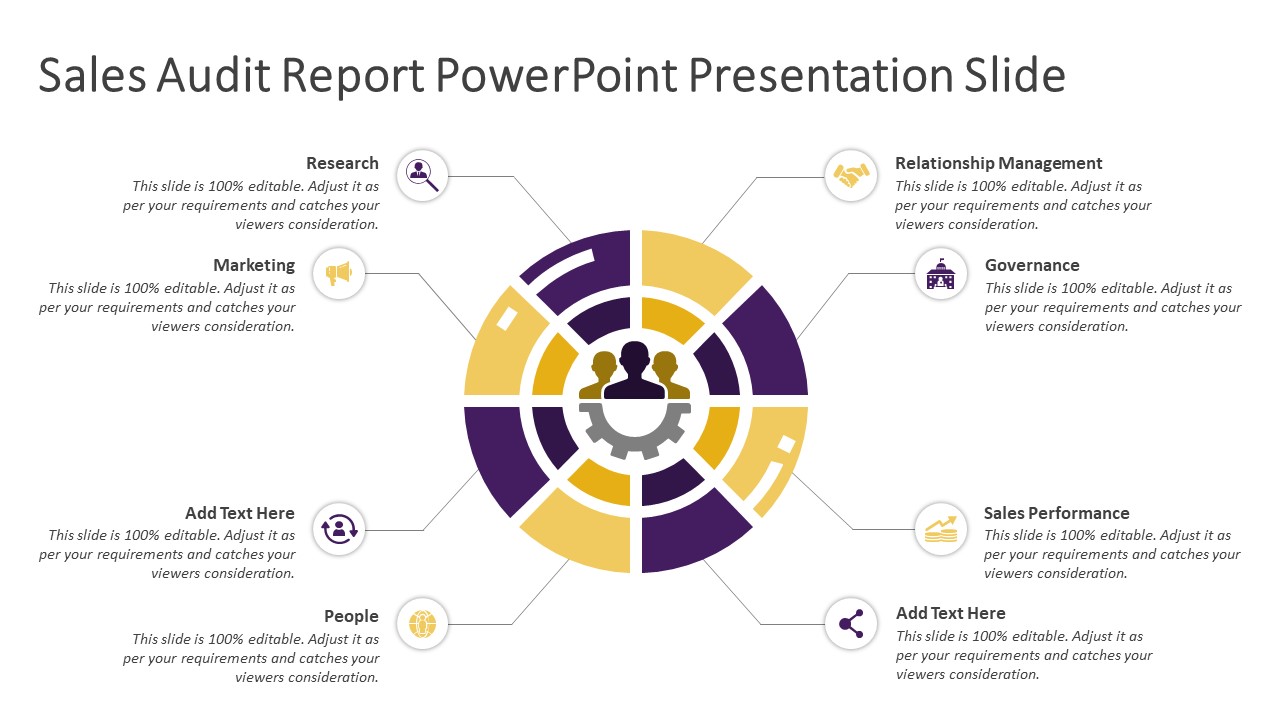 Sales Audit Report PowerPoint Presentation Slide

Research
This slide is 100% editable. Adjust it as per your requirements and catches your viewers consideration.

Marketing
This slide is 100% editable. Adjust it as per your requirements and catches your viewers consideration.

Add Text Here
This slide is 100% editable. Adjust it as per your requirements and catches your viewers consideration.

People
This slide is 100% editable. Adjust it as per your requirements and catches your viewers consideration.

Relationship Management
This slide is 100% editable. Adjust it as per your requirements and catches your viewers consideration.

Governance
This slide is 100% editable. Adjust it as per your requirements and catches your viewers consideration.

Sales Performance
This slide is 100% editable. Adjust it as per your requirements and catches your viewers consideration.

Add Text Here
This slide is 100% editable. Adjust it as per your requirements and catches your viewers consideration.